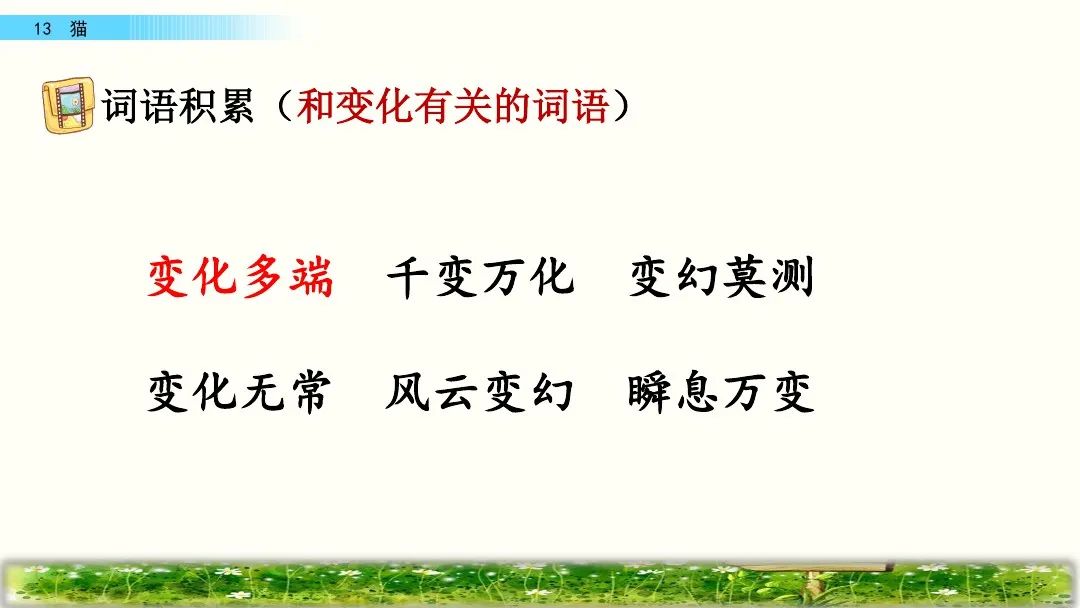 13 猫

词语积累（和变化有关的词语）

变化多端 千变万化 变幻莫测

变化无常 风云变幻 瞬息万变